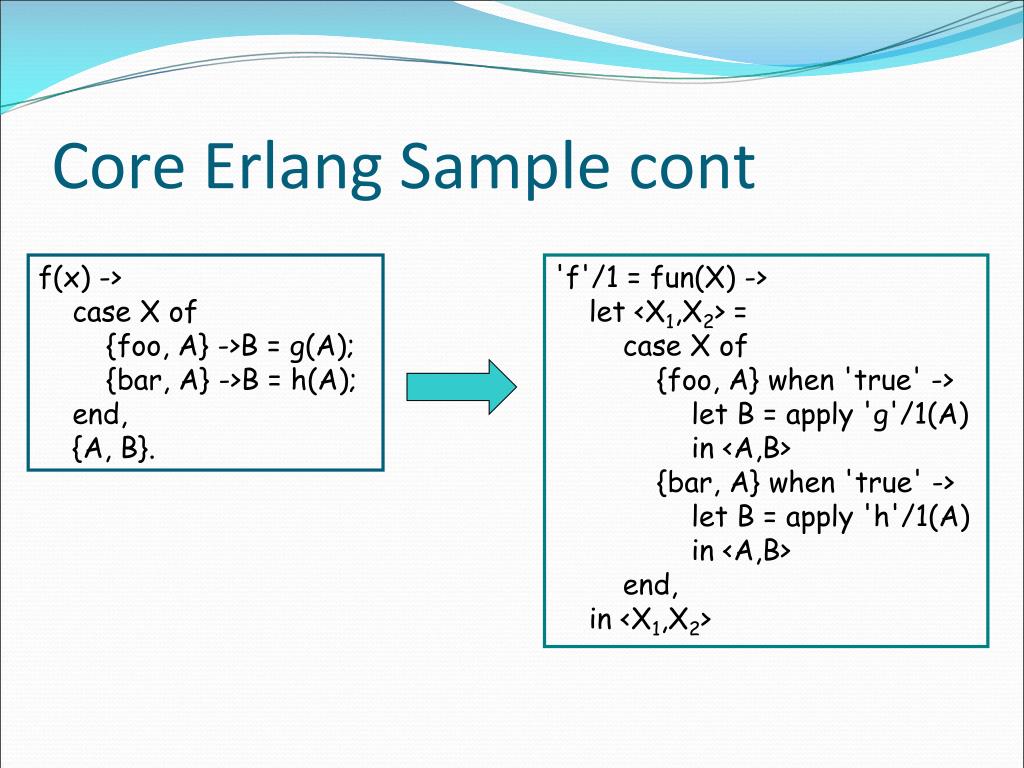 Core Erlang Sample cont

f(x) ->
case X of
{foo, A} ->B = g(A);
{bar, A} ->B = h(A);
end,
{A, B}.

'f'/1 = fun(X) ->
let <$X_1$,$X_2$> =
case X of
{foo, A} when 'true' ->
let B = apply 'g'/1(A)
in <A,B>
{bar, A} when 'true' ->
let B = apply 'h'/1(A)
in <A,B>
end,
in <$X_1$,$X_2$>